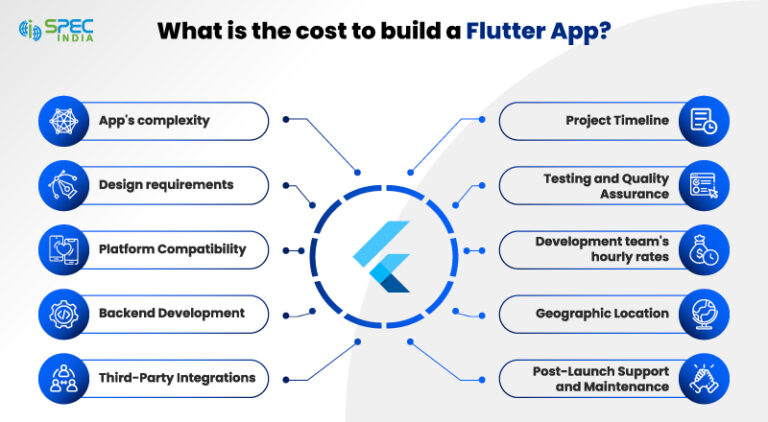 SPEC INDIA

What is the cost to build a Flutter App?

App's complexity

Design requirements

Platform Compatibility

Backend Development

Third-Party Integrations

Project Timeline

Testing and Quality Assurance

Development team's hourly rates

Geographic Location

Post-Launch Support and Maintenance